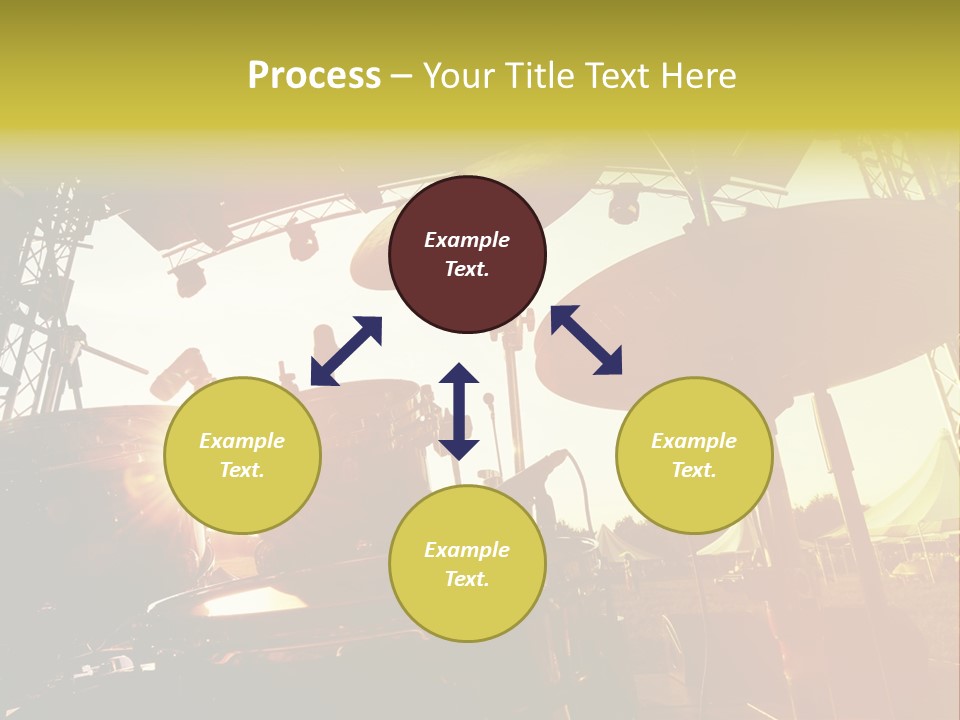 Process – Your Title Text Here

Example Text.

Example Text.

Example Text.

Example Text.